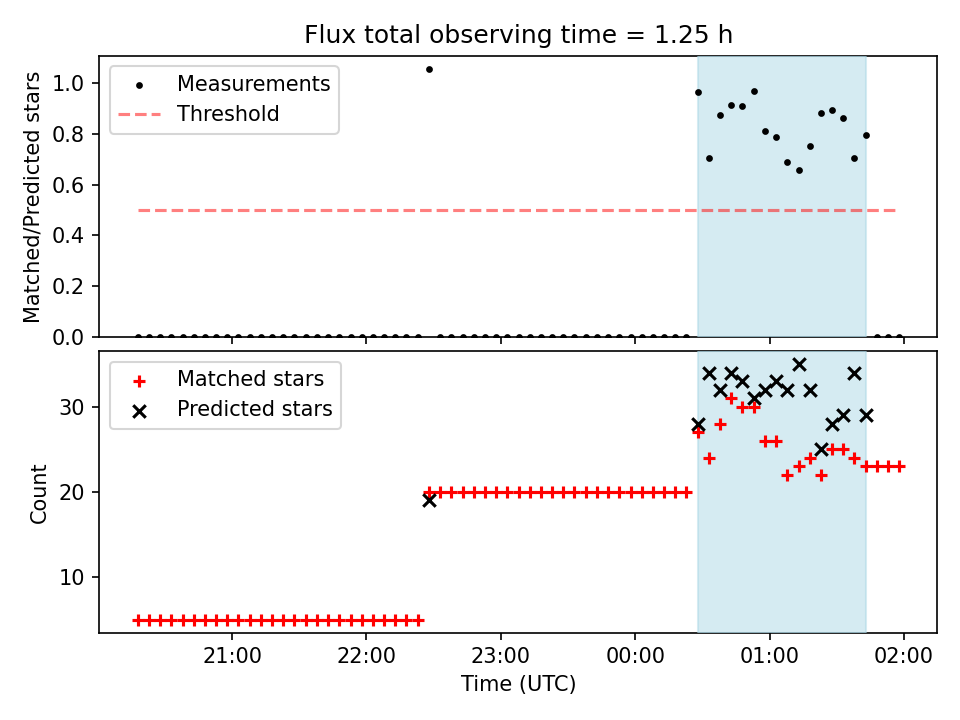 Flux total observing time = 1.25 h

Measurements
Threshold

Matched/Predicted stars

1.0
0.8
0.6
0.4
0.2
0.0

Matched stars
Predicted stars

Count

30
20
10

21:00
22:00
23:00
00:00
01:00
02:00

Time (UTC)